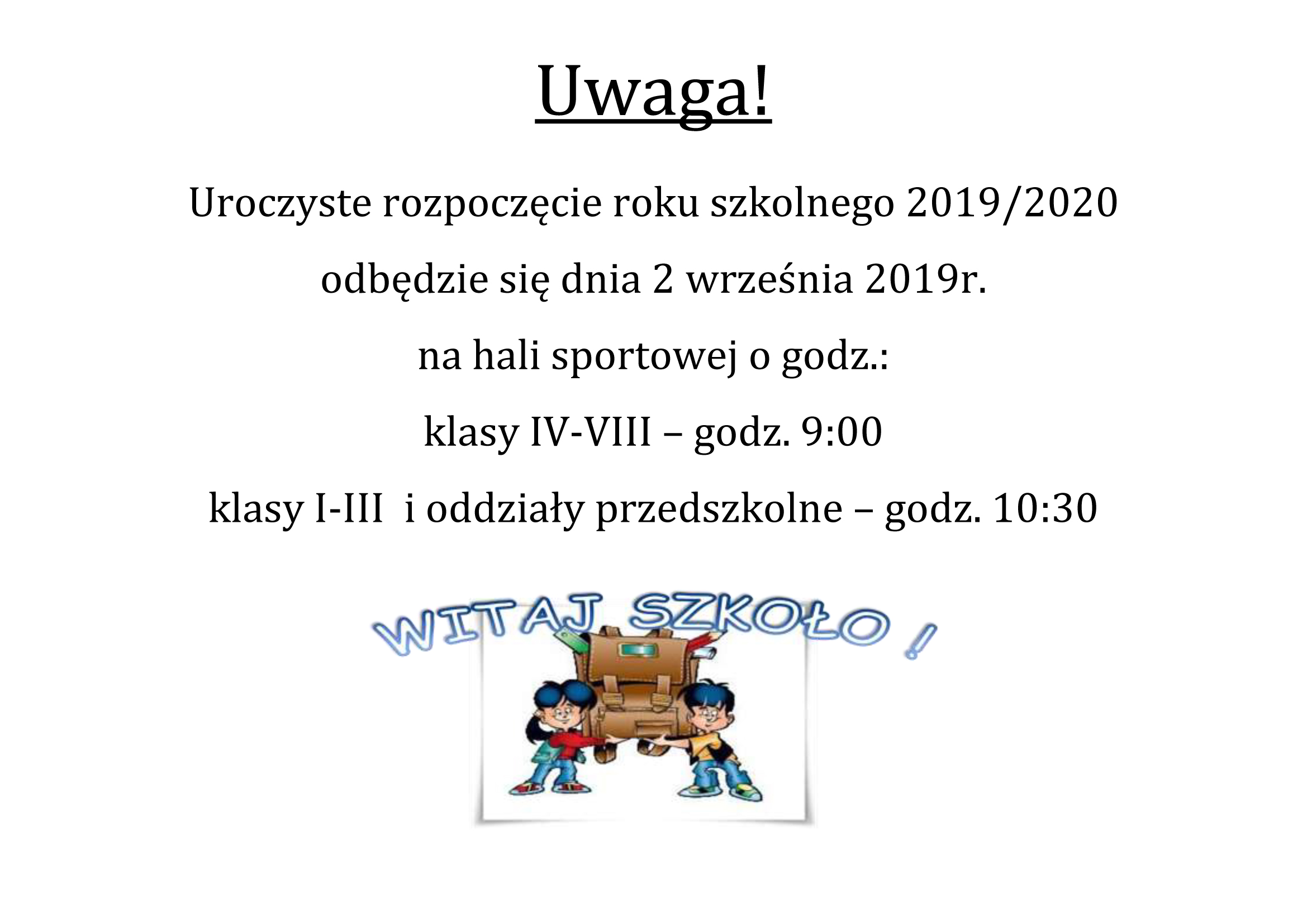 Uwaga!

Uroczyste rozpoczęcie roku szkolnego 2019/2020

odbędzie się dnia 2 września 2019r.

na hali sportowej o godz.:

klasy IV-VIII – godz. 9:00

klasy I-III  i oddziały przedszkolne – godz. 10:30

WITAJ SZKOŁO !